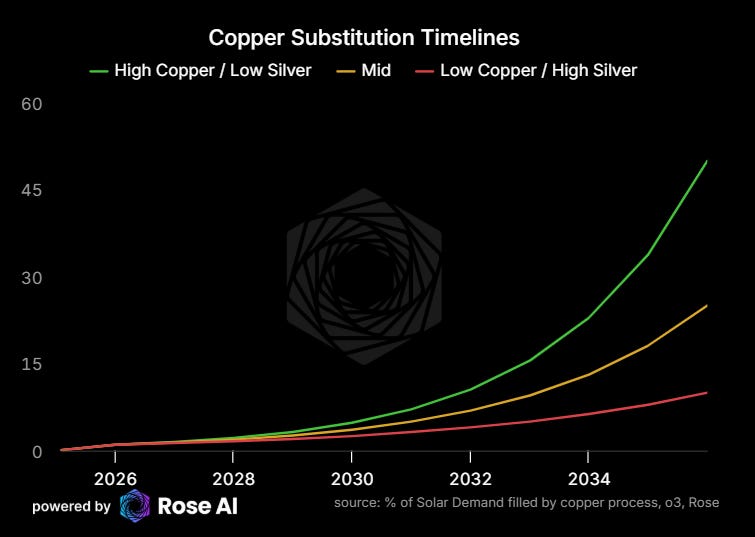 Copper Substitution Timelines

High Copper / Low Silver
Mid
Low Copper / High Silver

60
45
30
15
0

2026
2028
2030
2032
2034

powered by Rose AI

source: % of Solar Demand filled by copper process, o3, Rose